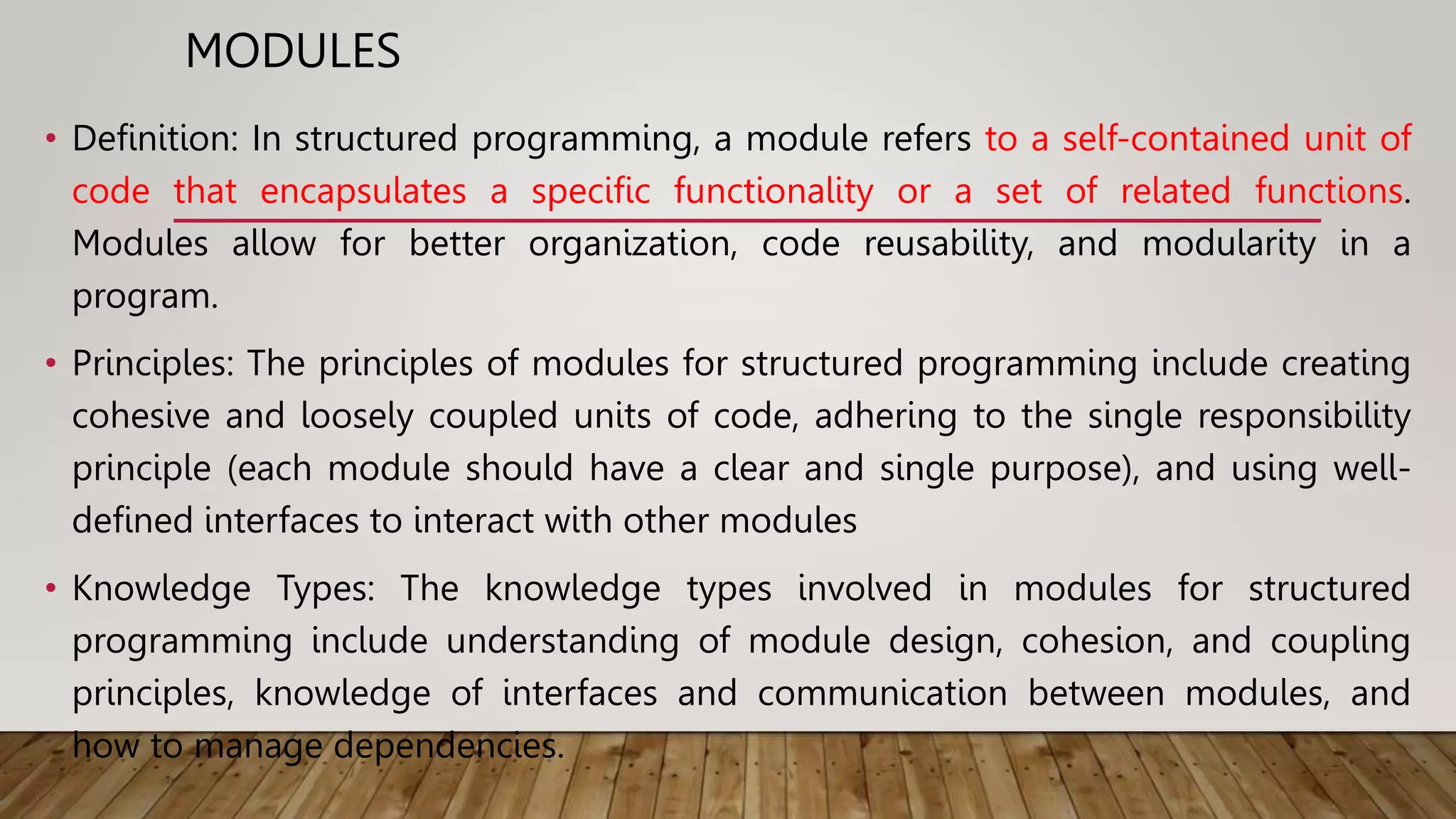 MODULES

• Definition: In structured programming, a module refers to a self-contained unit of code that encapsulates a specific functionality or a set of related functions. Modules allow for better organization, code reusability, and modularity in a program.

• Principles: The principles of modules for structured programming include creating cohesive and loosely coupled units of code, adhering to the single responsibility principle (each module should have a clear and single purpose), and using well-defined interfaces to interact with other modules

• Knowledge Types: The knowledge types involved in modules for structured programming include understanding of module design, cohesion, and coupling principles, knowledge of interfaces and communication between modules, and how to manage dependencies.